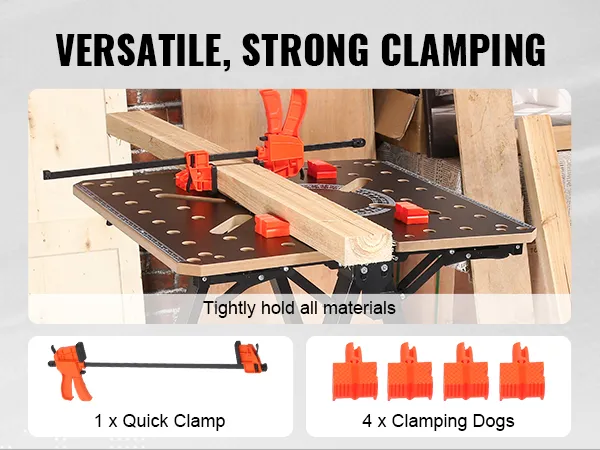 VERSATILE, STRONG CLAMPING

Tightly hold all materials

1 x Quick Clamp

4 x Clamping Dogs